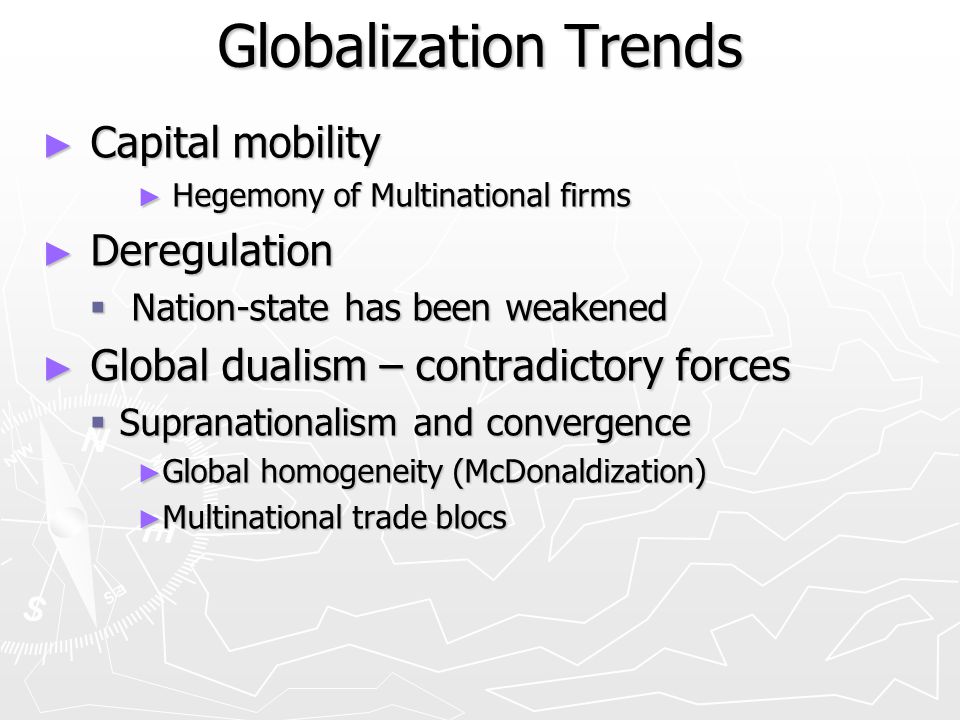 Globalization Trends

► Capital mobility

► Hegemony of Multinational firms

► Deregulation

▪ Nation-state has been weakened

► Global dualism – contradictory forces

▪ Supranationalism and convergence

►Global homogeneity (McDonaldization)

►Multinational trade blocs